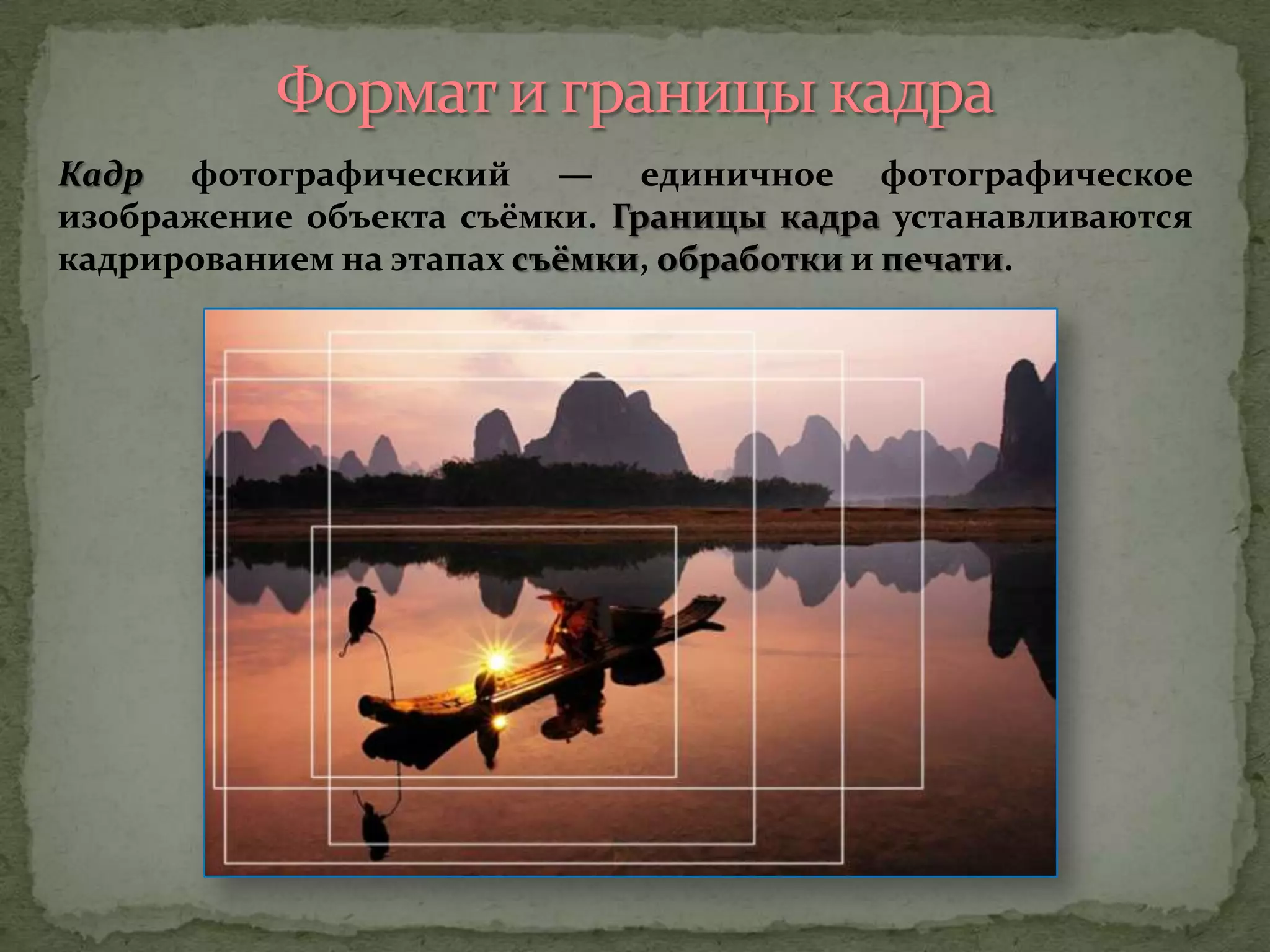 Формат и границы кадра

Кадр фотографический — единичное фотографическое изображение объекта съёмки. Границы кадра устанавливаются кадрированием на этапах съёмки, обработки и печати.